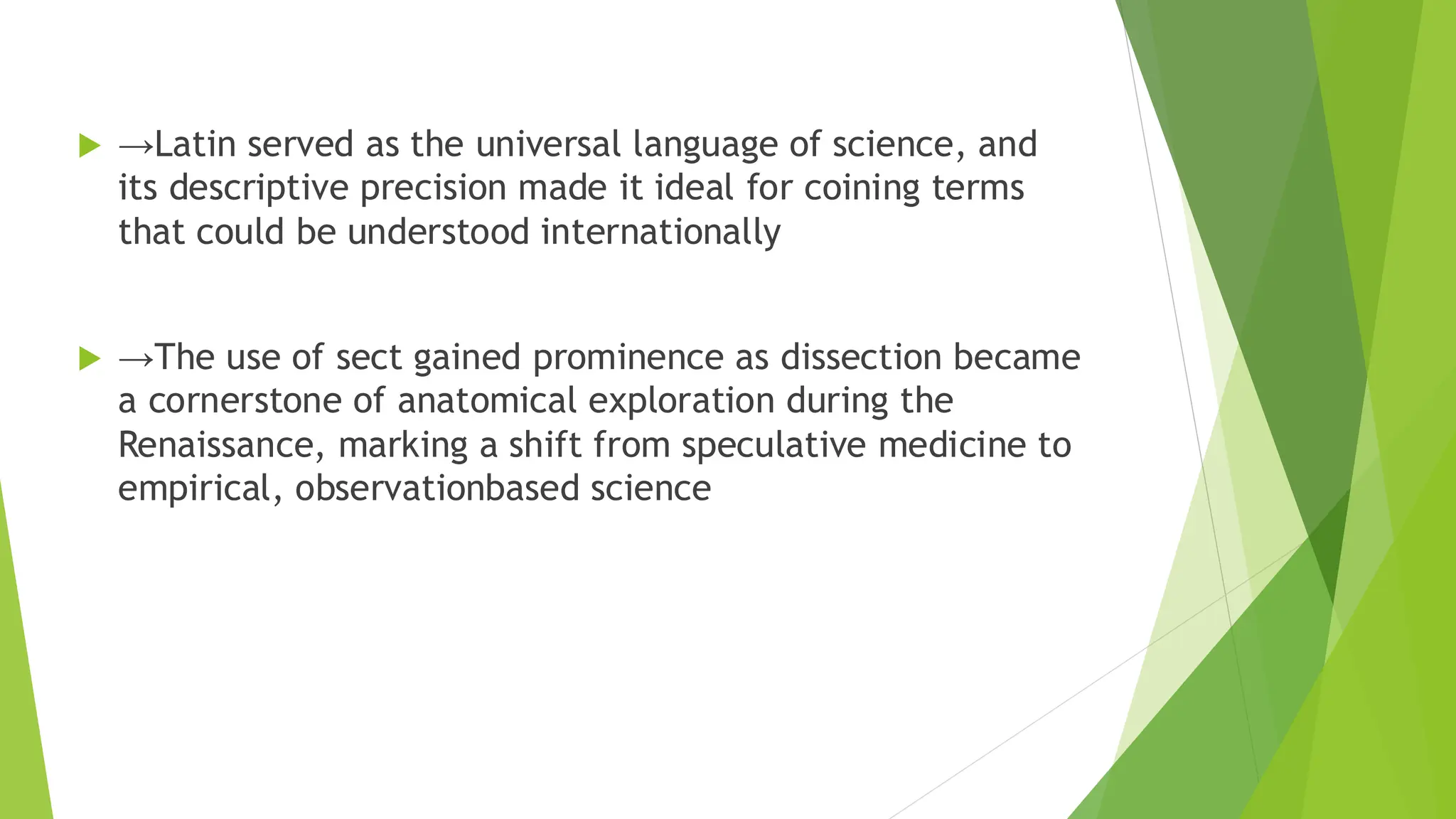 →Latin served as the universal language of science, and its descriptive precision made it ideal for coining terms that could be understood internationally

→The use of sect gained prominence as dissection became a cornerstone of anatomical exploration during the Renaissance, marking a shift from speculative medicine to empirical, observationbased science